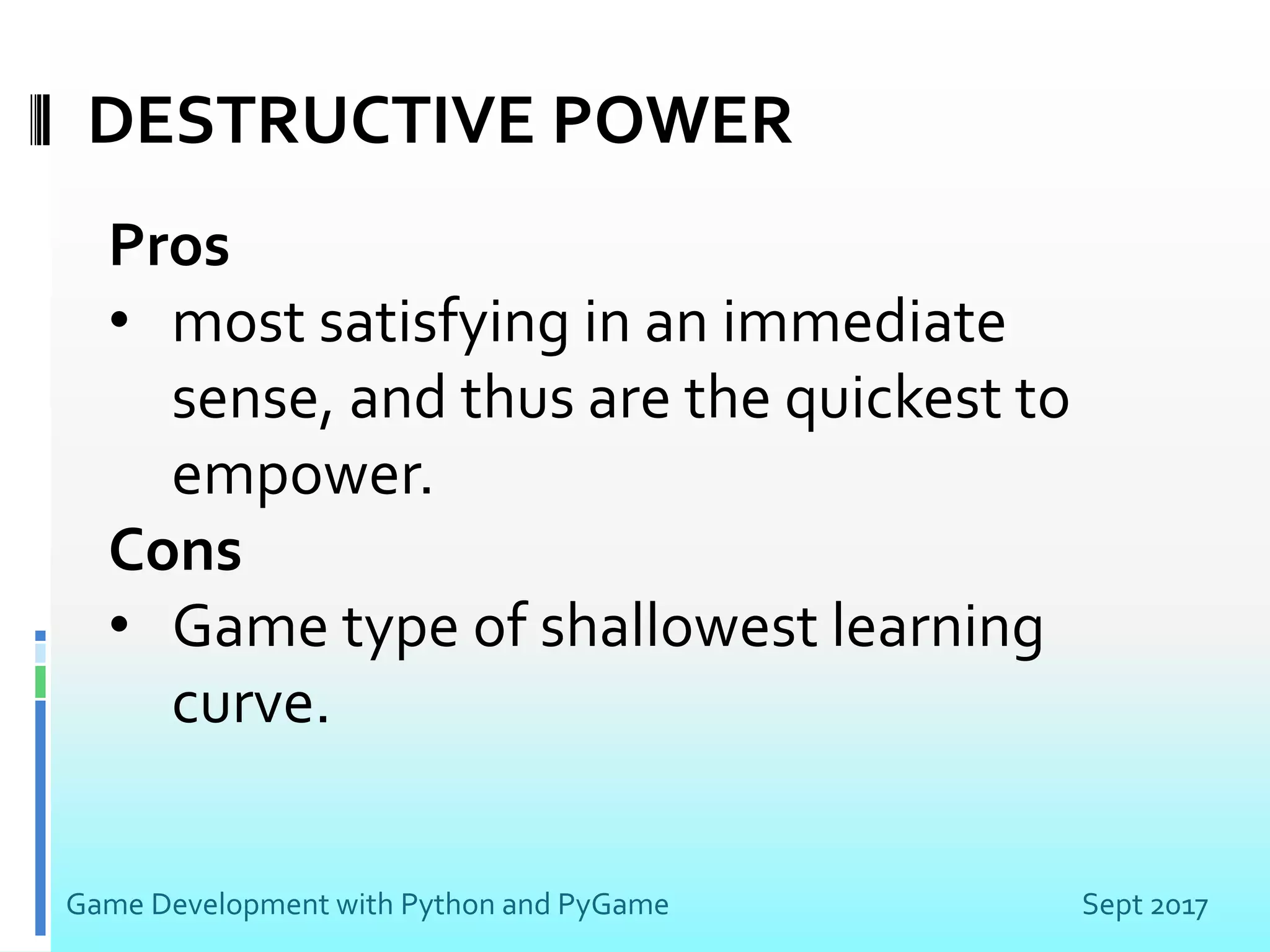 DESTRUCTIVE POWER

Pros

• most satisfying in an immediate sense, and thus are the quickest to empower.

Cons

• Game type of shallowest learning curve.

Game Development with Python and PyGame

Sept 2017